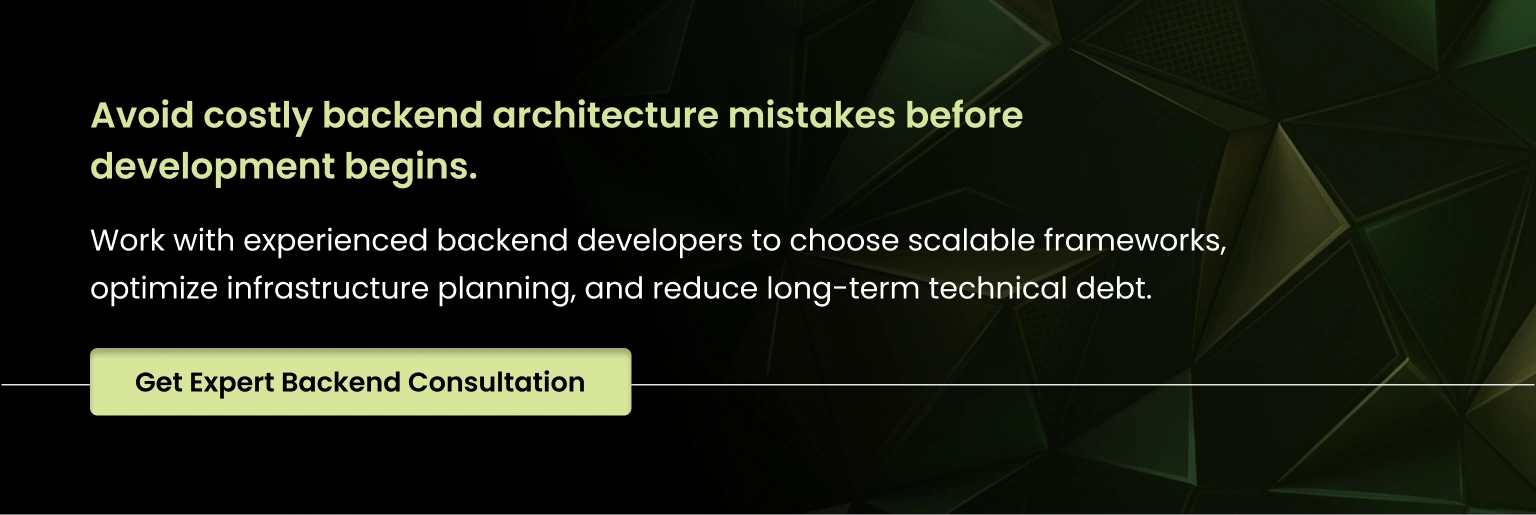 Avoid costly backend architecture mistakes before development begins.

Work with experienced backend developers to choose scalable frameworks, optimize infrastructure planning, and reduce long-term technical debt.

Get Expert Backend Consultation